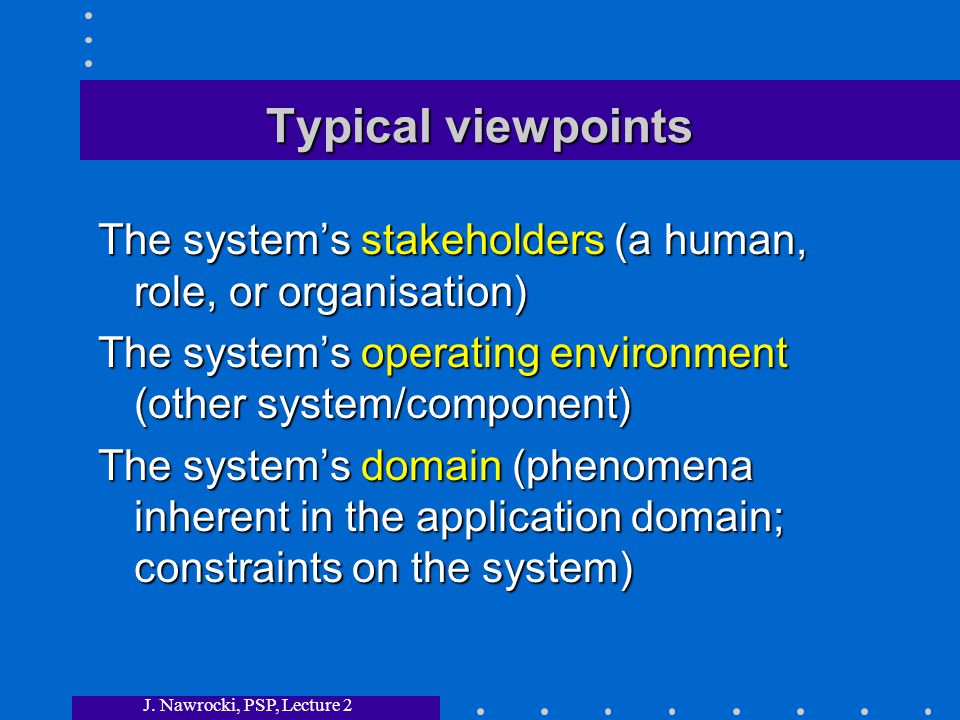 Typical viewpoints

The system’s stakeholders (a human, role, or organisation)

The system’s operating environment (other system/component)

The system’s domain (phenomena inherent in the application domain; constraints on the system)

J. Nawrocki, PSP, Lecture 2